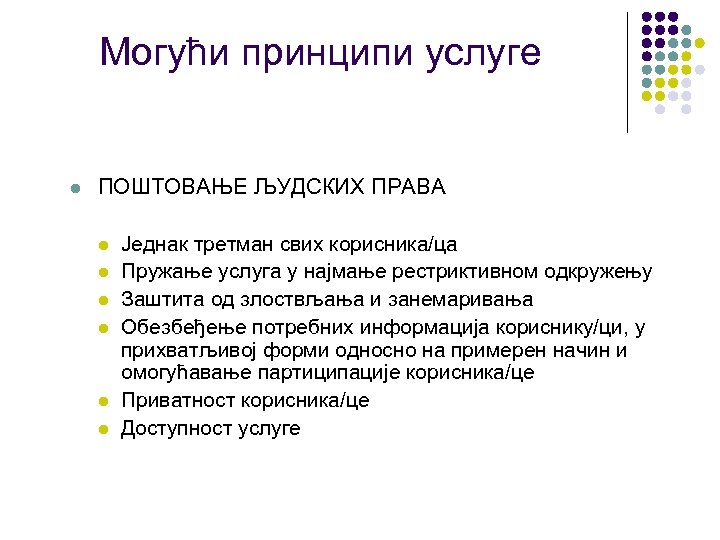 Могући принципи услуге

ПОШТОВАЊЕ ЉУДСКИХ ПРАВА

Једнак третман свих корисника/ца
Пружање услуга у најмање рестриктивном одкружењу
Заштита од злоствљања и занемаривања
Обезбеђење потребних информација кориснику/ци, у прихватљивој форми односно на примерен начин и омогућавање партиципације корисника/це
Приватност корисника/це
Доступност услуге